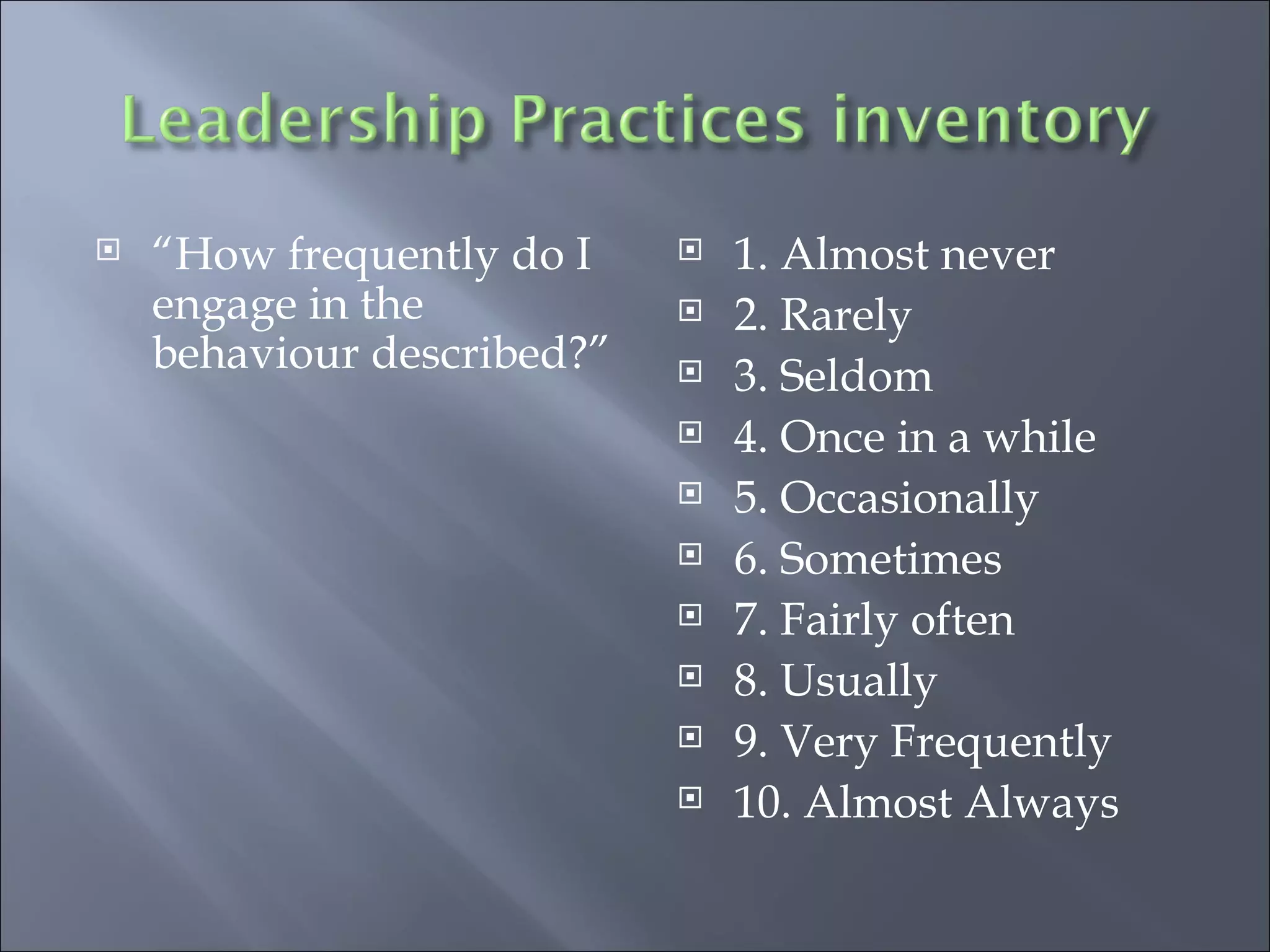 Leadership Practices inventory

“How frequently do I engage in the behaviour described?”

1. Almost never
2. Rarely
3. Seldom
4. Once in a while
5. Occasionally
6. Sometimes
7. Fairly often
8. Usually
9. Very Frequently
10. Almost Always